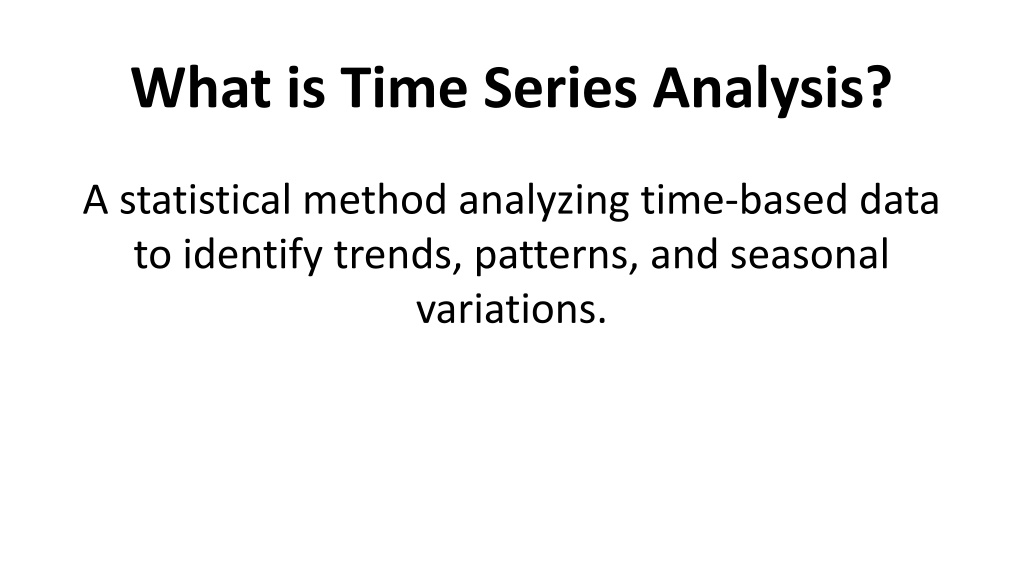 What is Time Series Analysis?

A statistical method analyzing time-based data to identify trends, patterns, and seasonal variations.